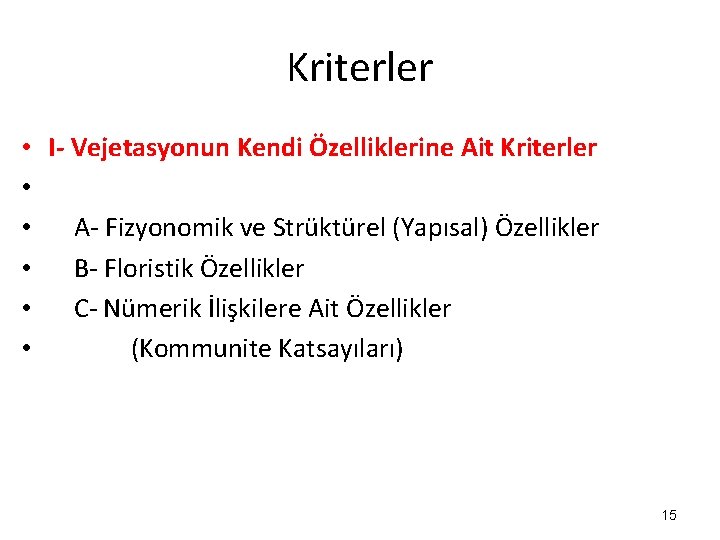 Kriterler

• I- Vejetasyonun Kendi Özelliklerine Ait Kriterler
•
• A- Fizyonomik ve Strüktürel (Yapısal) Özellikler
• B- Floristik Özellikler
• C- Nümerik İlişkilere Ait Özellikler
• (Kommunite Katsayıları)

15